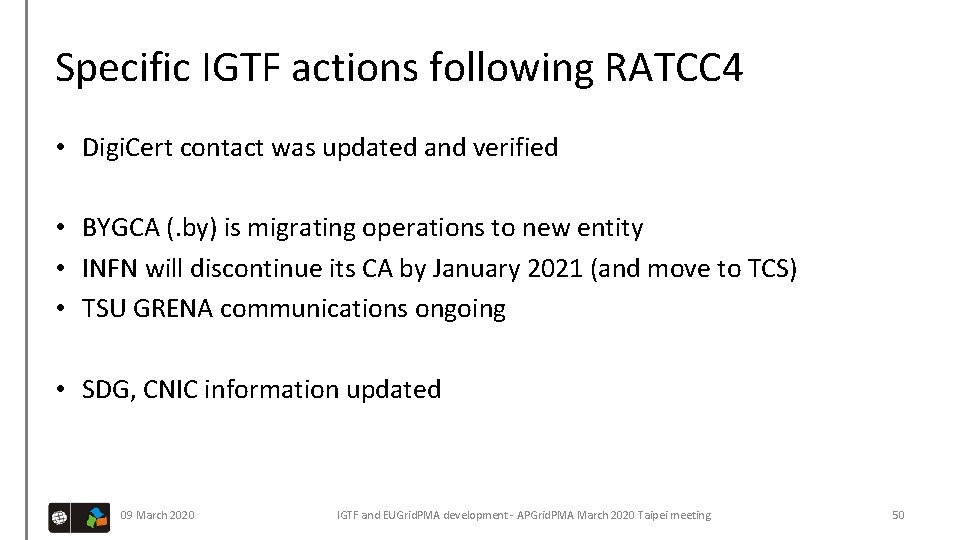 Specific IGTF actions following RATCC4

• DigiCert contact was updated and verified

• BYGCA (.by) is migrating operations to new entity
• INFN will discontinue its CA by January 2021 (and move to TCS)
• TSU GRENA communications ongoing

• SDG, CNIC information updated

09 March 2020

IGTF and EUGridPMA development - APGridPMA March 2020 Taipei meeting

50